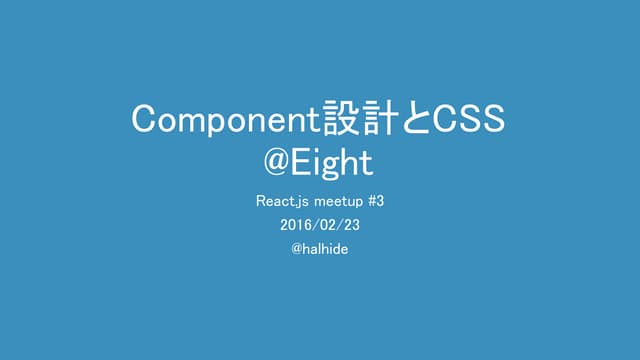 Component設計とCSS
@Eight

React.js meetup #3
2016/02/23
@halhide